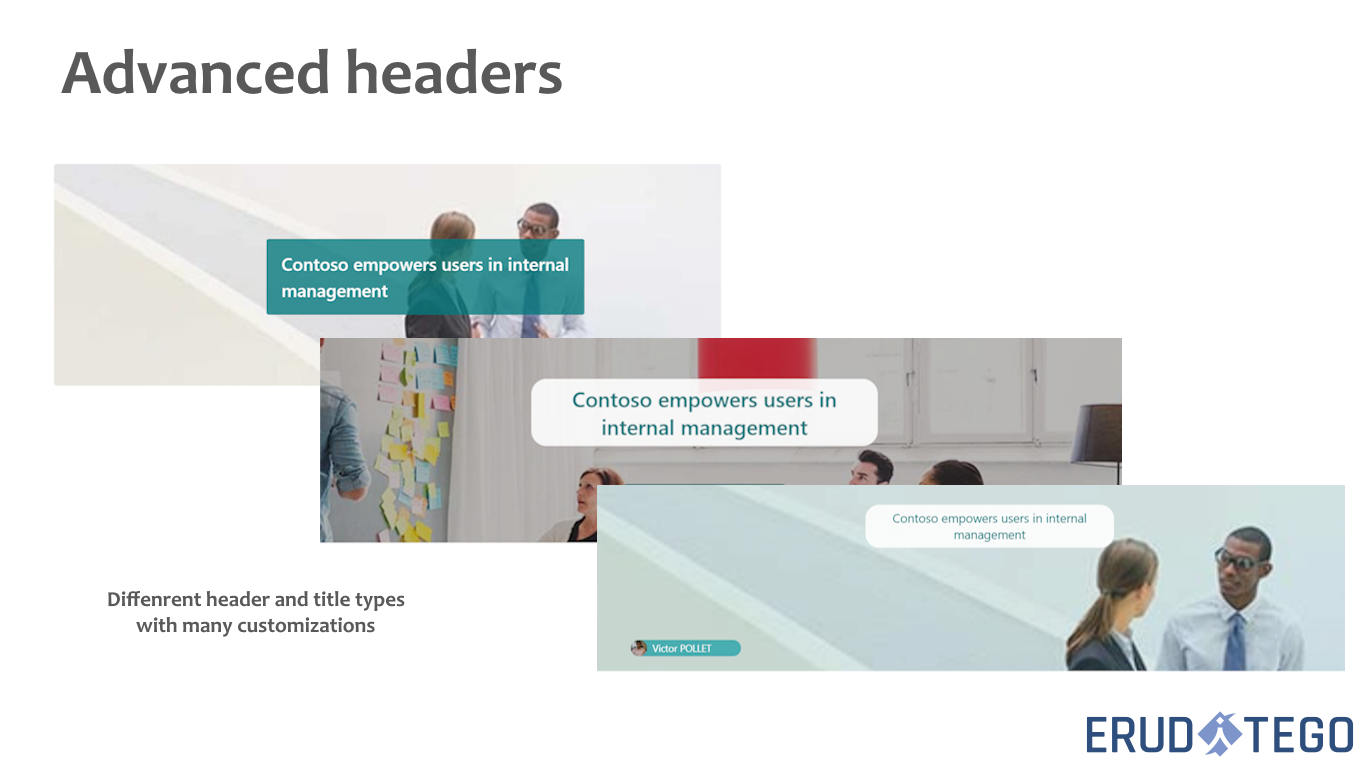 Advanced headers

Contoso empowers users in internal management

Contoso empowers users in internal management

Contoso empowers users in internal management

Victor POLLET

Diffenrent header and title types with many customizations

ERUDITEGO